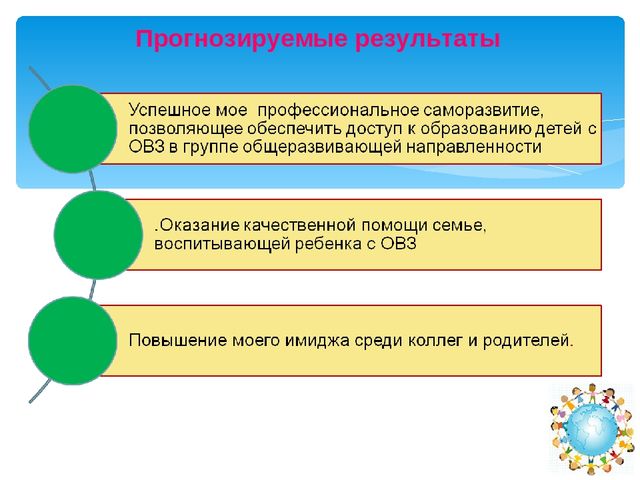 Прогнозируемые результаты

Успешное мое  профессиональное саморазвитие, позволяющее обеспечить доступ к образованию детей с ОВЗ в группе общеразвивающей направленности

.Оказание качественной помощи семье, воспитывающей ребенка с ОВЗ

Повышение моего имиджа среди коллег и родителей.